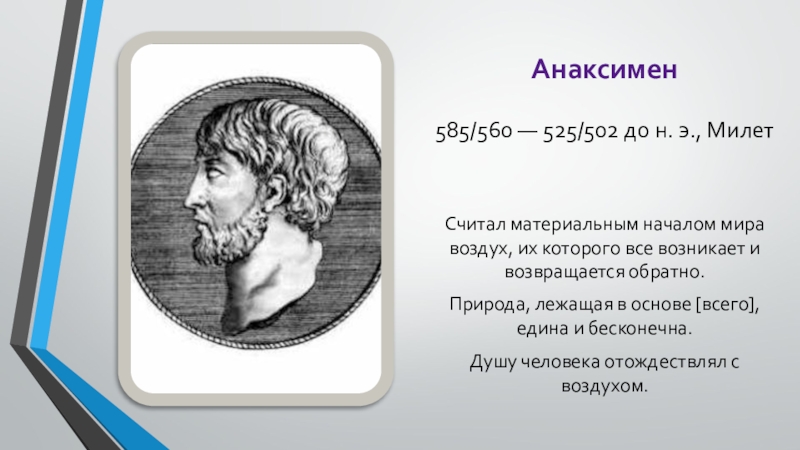 Анаксимен

585/560 — 525/502 до н. э., Милет

Считал материальным началом мира воздух, их которого все возникает и возвращается обратно.

Природа, лежащая в основе [всего], едина и бесконечна.

Душу человека отождествлял с воздухом.